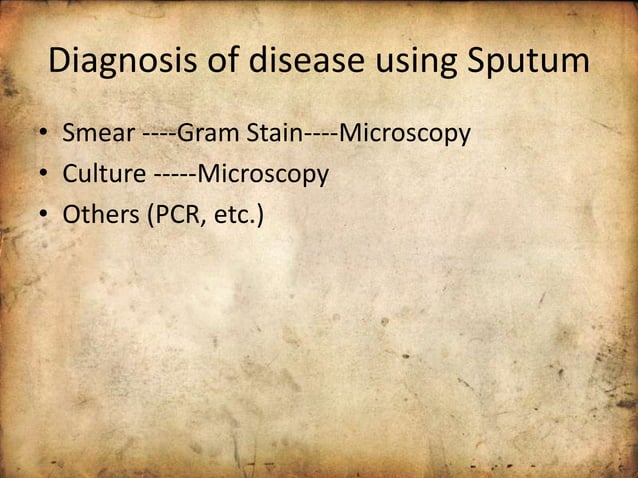 Diagnosis of disease using Sputum

• Smear ----Gram Stain----Microscopy
• Culture -----Microscopy
• Others (PCR, etc.)